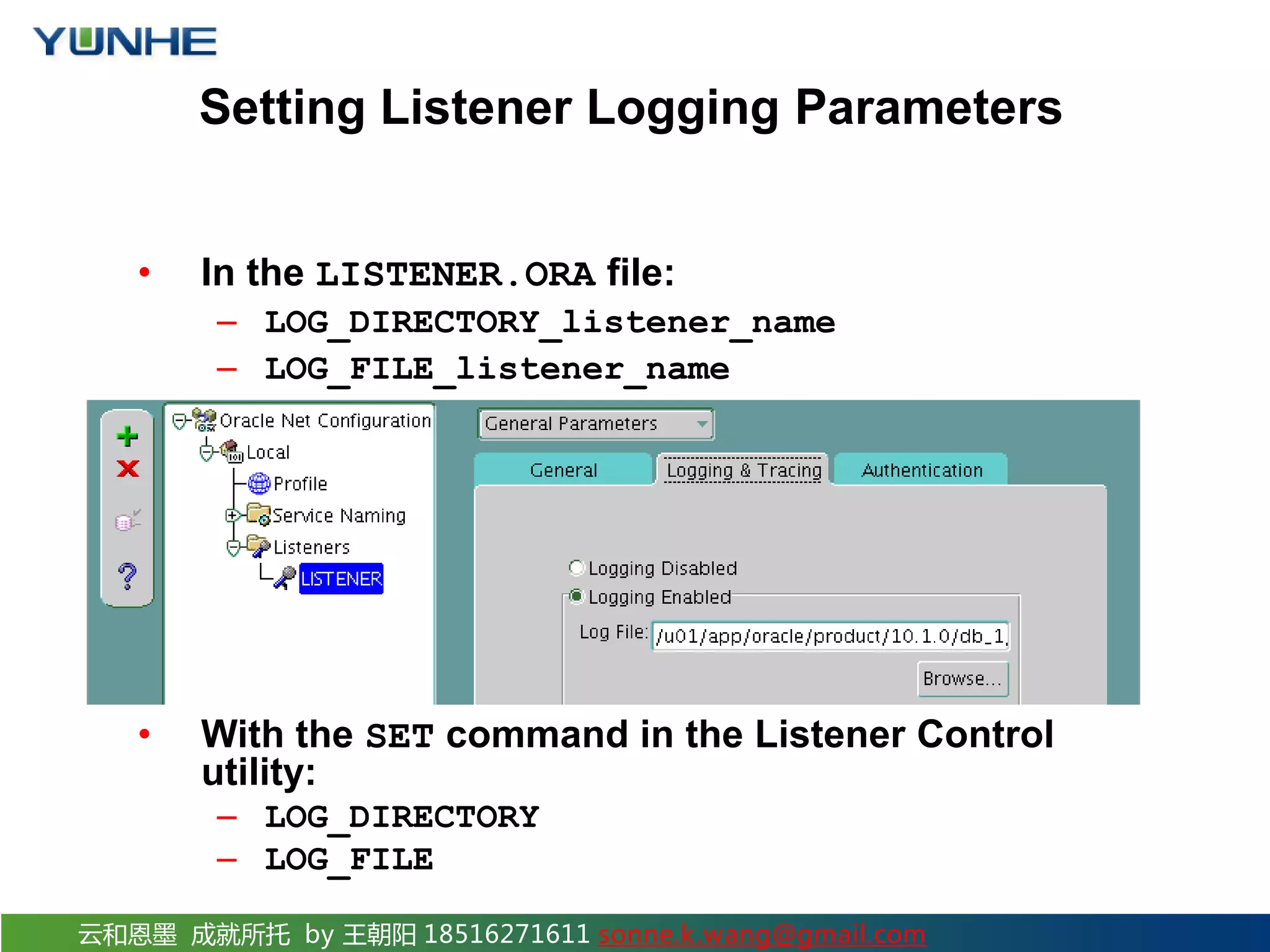 YUNHE

Setting Listener Logging Parameters

• In the LISTENER.ORA file:
– LOG_DIRECTORY_listener_name
– LOG_FILE_listener_name

Oracle Net Configuration
Local
Profile
Service Naming
Listeners
LISTENER

General Parameters

General
Logging & Tracing
Authentication

Logging Disabled
Logging Enabled
Log File: /u01/app/oracle/product/10.1.0/db_1,
Browse...

• With the SET command in the Listener Control utility:
– LOG_DIRECTORY
– LOG_FILE

云和恩墨 成就所托 by 王朝阳 18516271611 sonne.k.wang@gmail.com